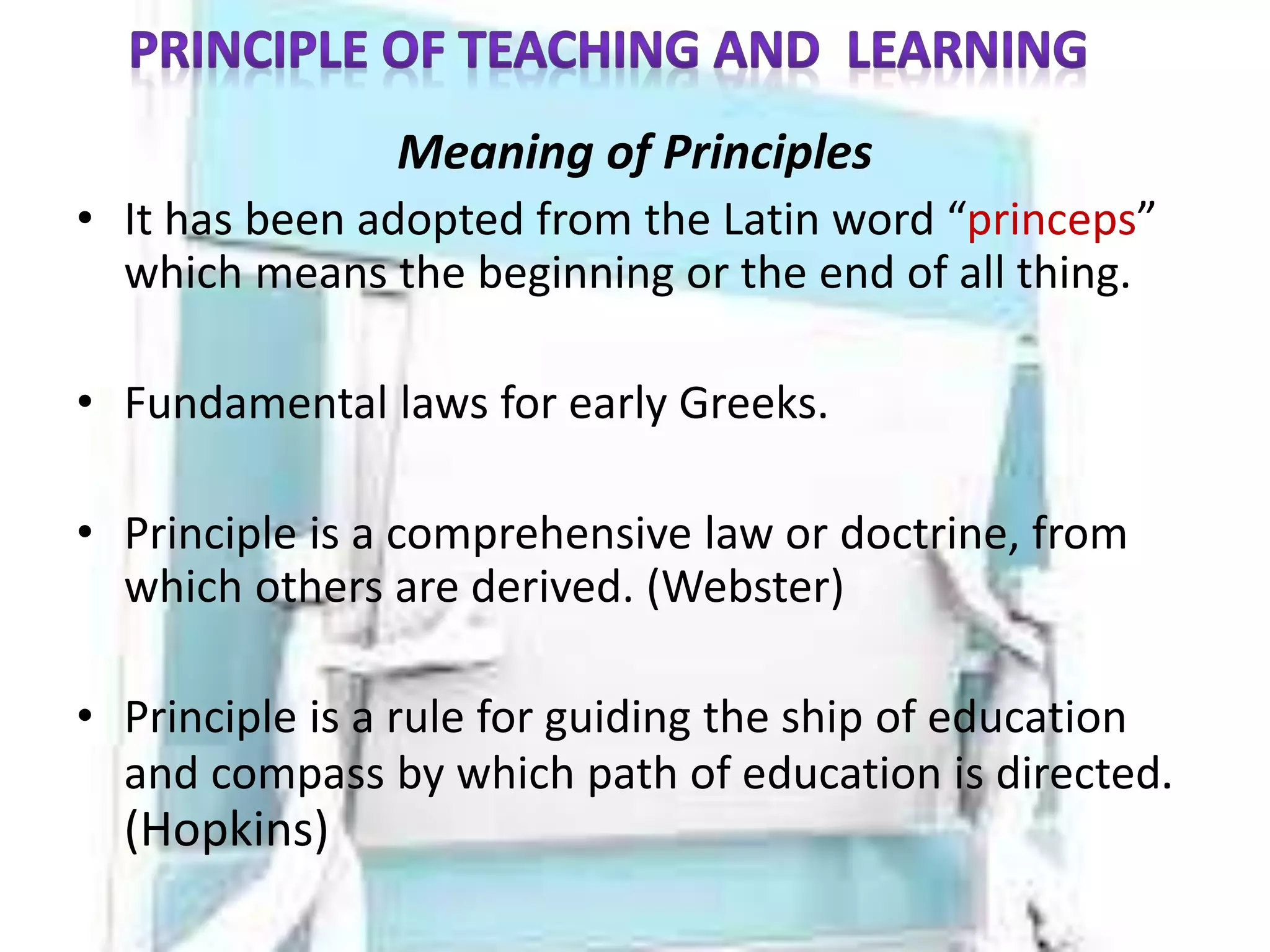 PRINCIPLE OF TEACHING AND LEARNING

Meaning of Principles

• It has been adopted from the Latin word “princeps” which means the beginning or the end of all thing.

• Fundamental laws for early Greeks.

• Principle is a comprehensive law or doctrine, from which others are derived. (Webster)

• Principle is a rule for guiding the ship of education and compass by which path of education is directed. (Hopkins)